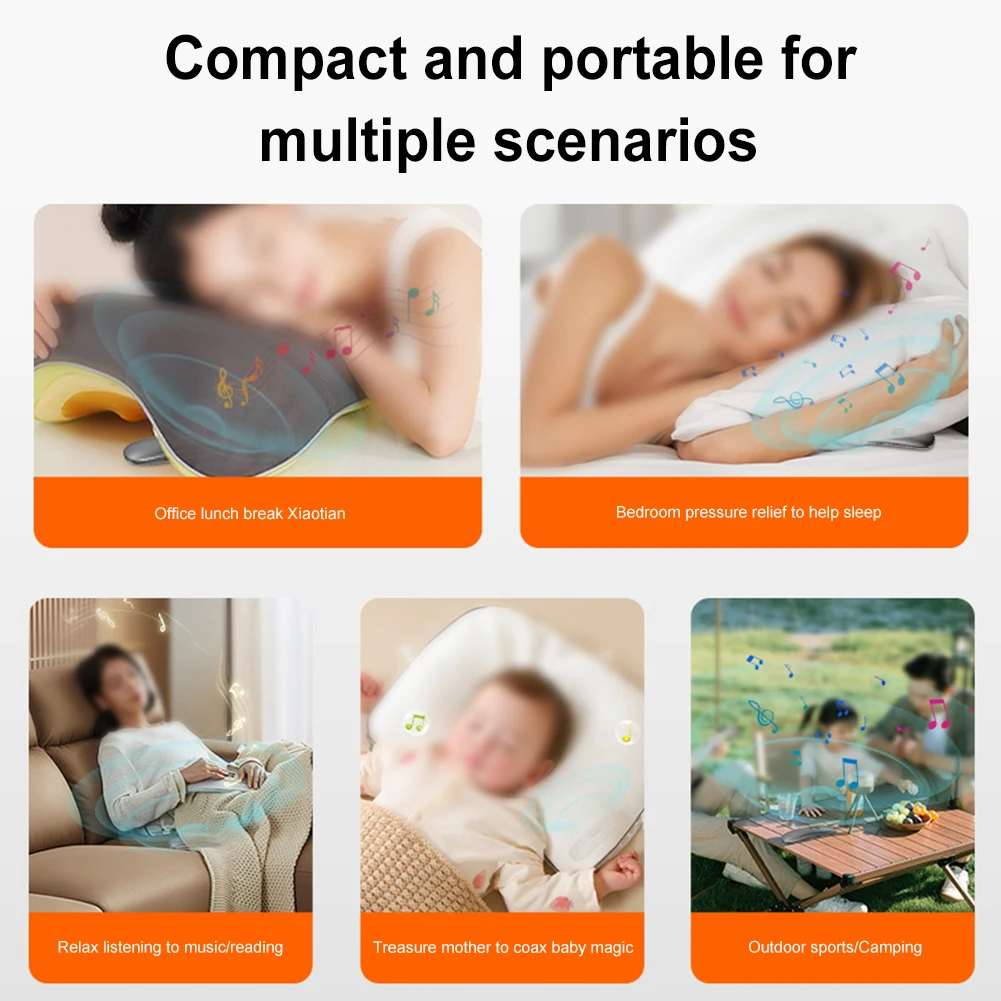 Compact and portable for multiple scenarios

Office lunch break Xiaotian

Bedroom pressure relief to help sleep

Relax listening to music/reading

Treasure mother to coax baby magic

Outdoor sports/Camping